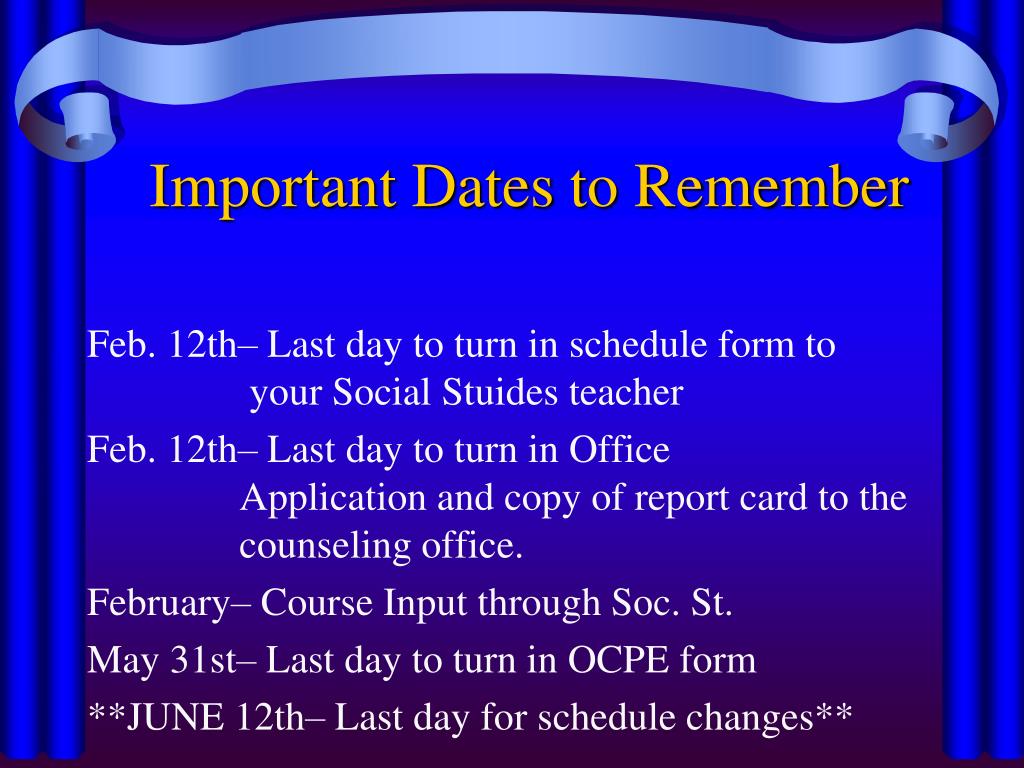 Important Dates to Remember

Feb. 12th– Last day to turn in schedule form to your Social Stuides teacher

Feb. 12th– Last day to turn in Office Application and copy of report card to the counseling office.

February– Course Input through Soc. St.

May 31st– Last day to turn in OCPE form

**JUNE 12th– Last day for schedule changes**